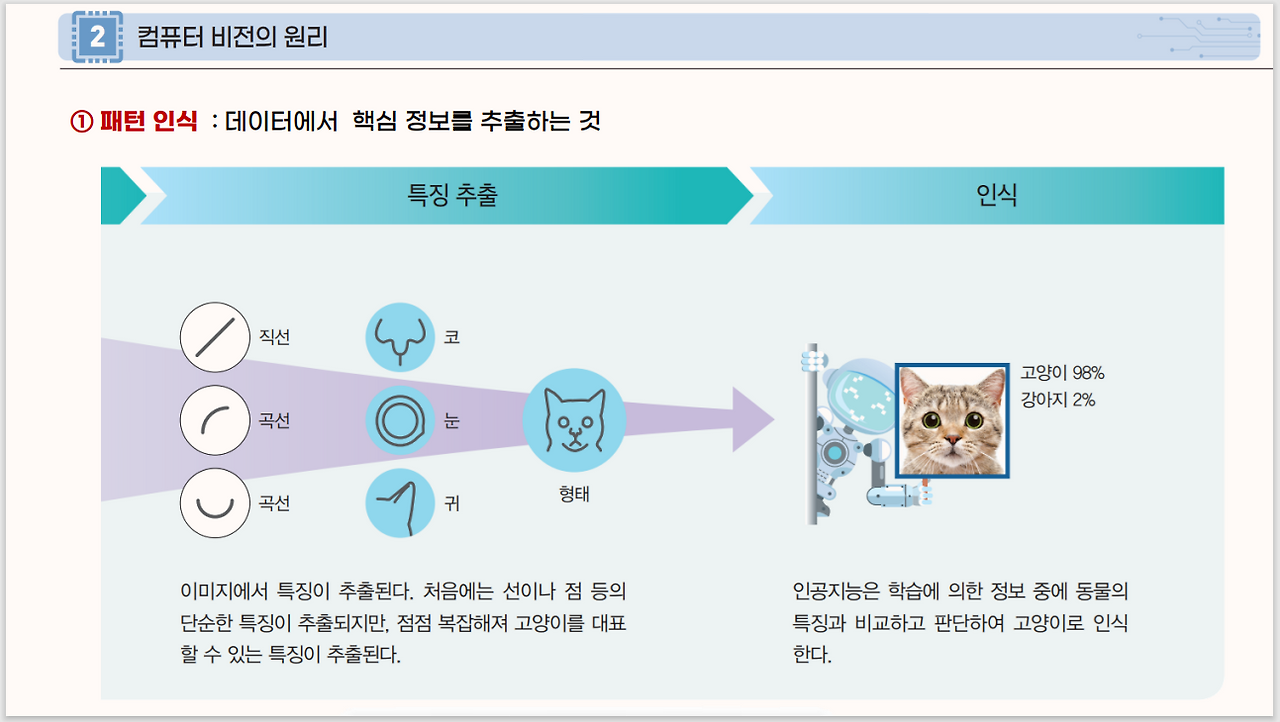 2 컴퓨터 비전의 원리

① 패턴 인식 : 데이터에서 핵심 정보를 추출하는 것

특징 추출

인식

직선

곡선

곡선

코

눈

귀

형태

고양이 98%
강아지 2%

이미지에서 특징이 추출된다. 처음에는 선이나 점 등의 단순한 특징이 추출되지만, 점점 복잡해져 고양이를 대표할 수 있는 특징이 추출된다.

인공지능은 학습에 의한 정보 중에 동물의 특징과 비교하고 판단하여 고양이로 인식한다.